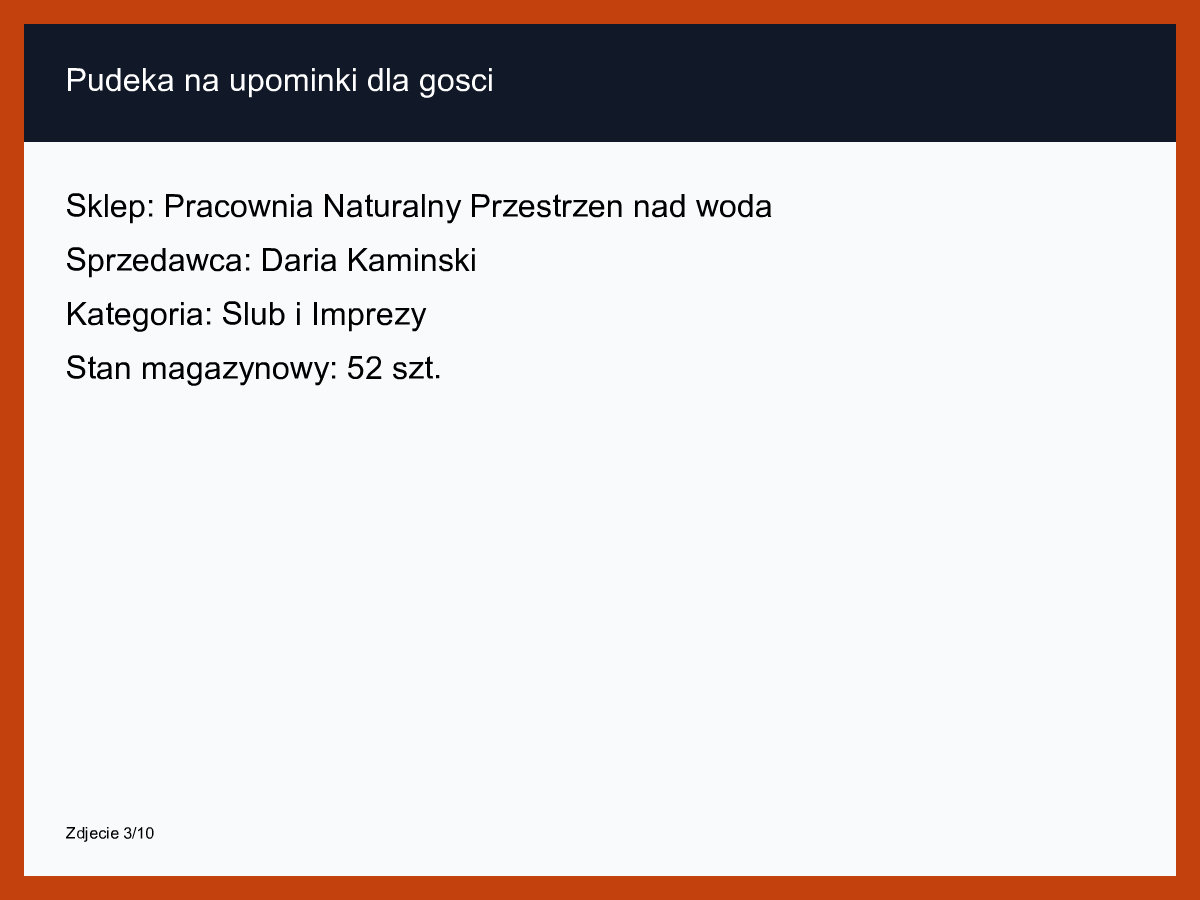 Pudeka na upominki dla gosci

Sklep: Pracownia Naturalny Przestrzen nad woda

Sprzedawca: Daria Kaminski

Kategoria: Slub i Imprezy

Stan magazynowy: 52 szt.

Zdjecie 3/10